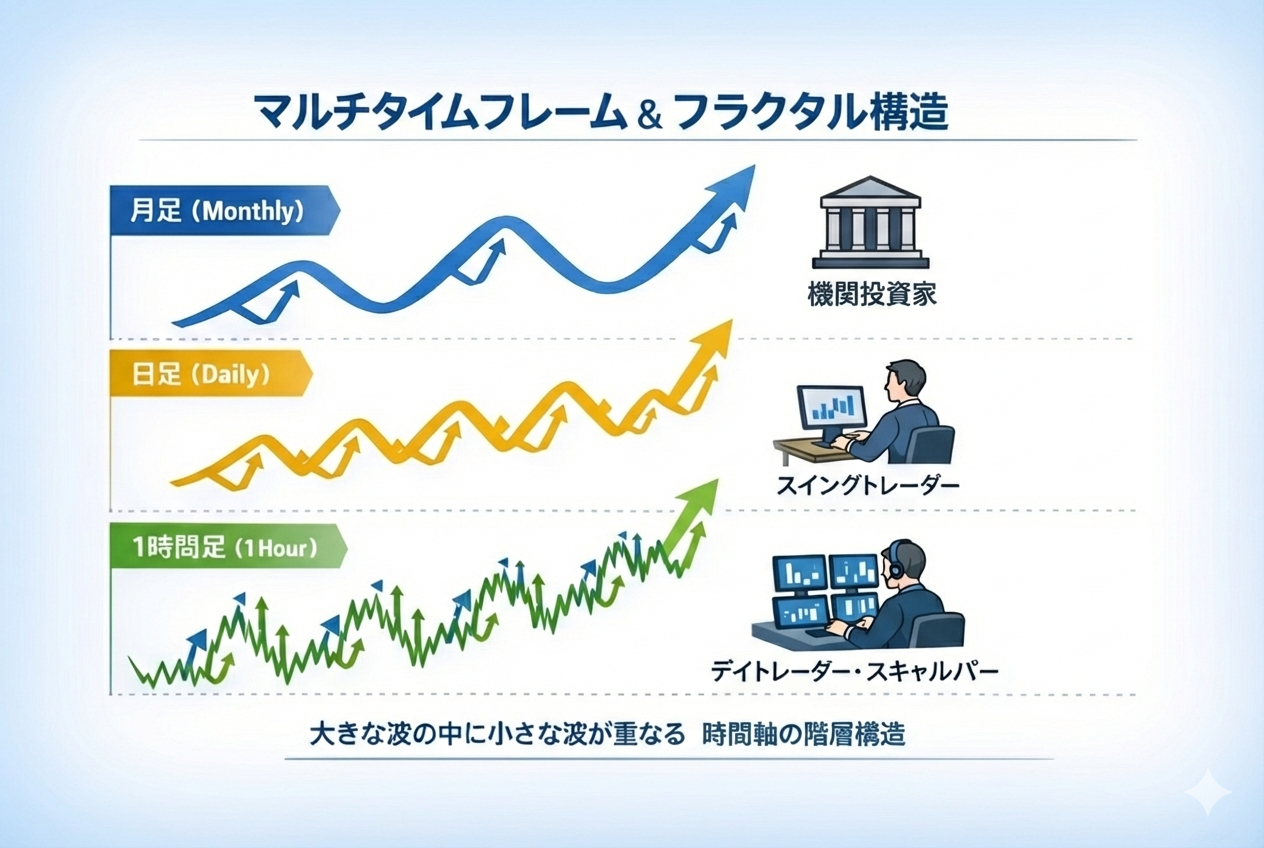 マルチタイムフレーム & フラクタル構造

月足 (Monthly)

機関投資家

日足 (Daily)

スイングトレーダー

1時間足 (1Hour)

デイトレーダー・スキャルパー

大きな波の中に小さな波が重なる 時間軸の階層構造